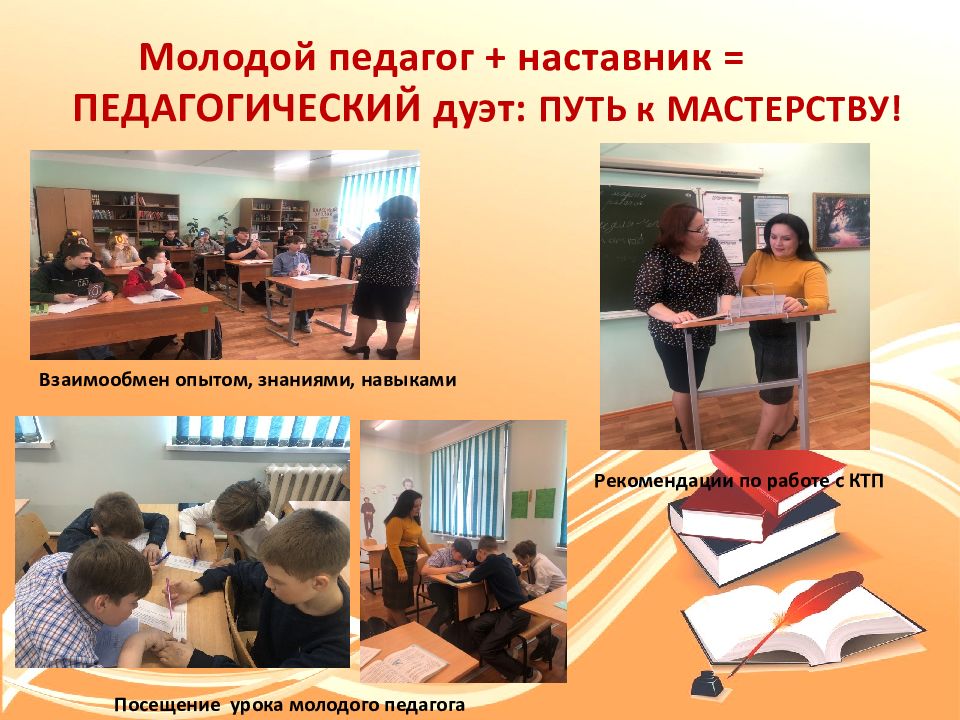 Молодой педагог + наставник =
ПЕДАГОГИЧЕСКИЙ дуэт: ПУТЬ к МАСТЕРСТВУ!

Взаимообмен опытом, знаниями, навыками

Рекомендации по работе с КТП

Посещение урока молодого педагога